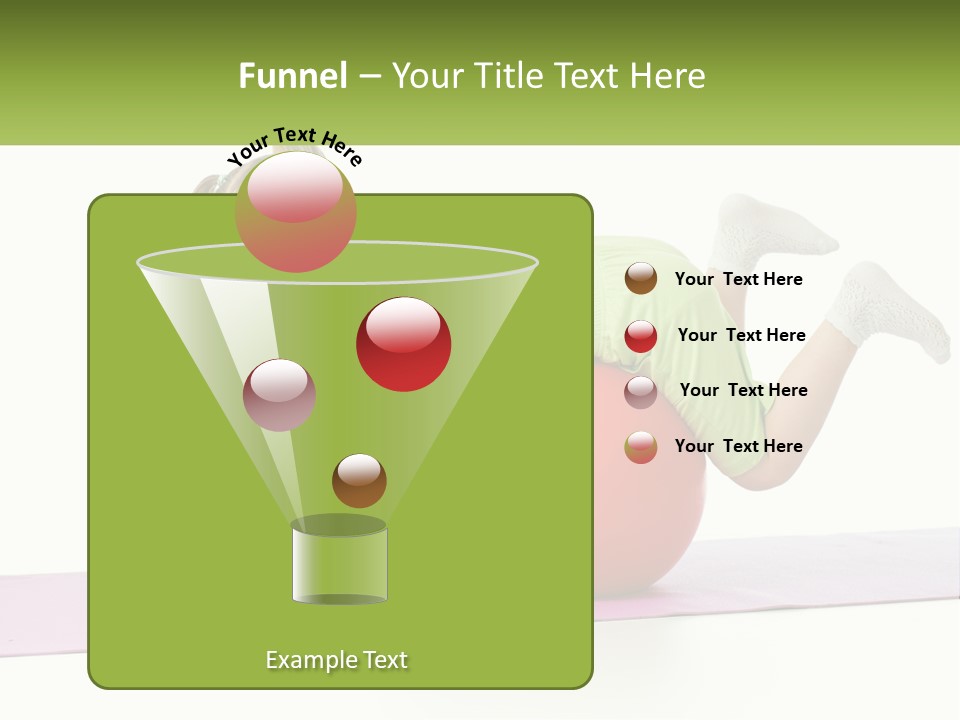 Funnel – Your Title Text Here

Your Text Here

Your Text Here

Your Text Here

Your Text Here

Your Text Here

Example Text